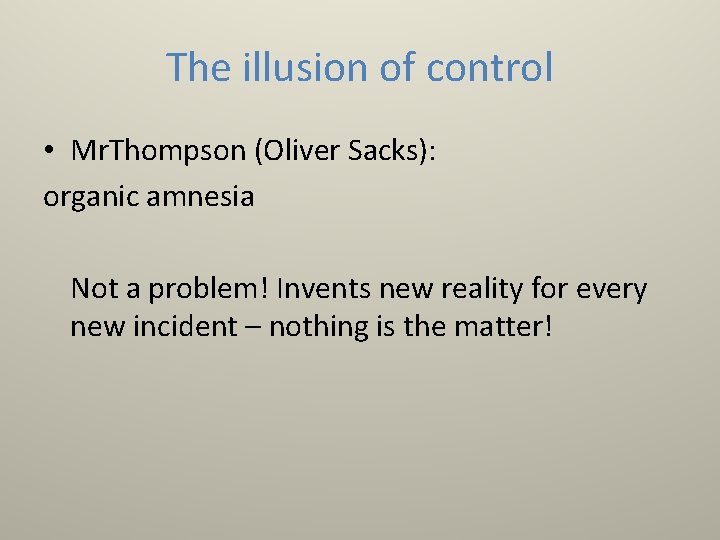 The illusion of control

• MrThompson (Oliver Sacks):
organic amnesia

Not a problem! Invents new reality for every new incident – nothing is the matter!